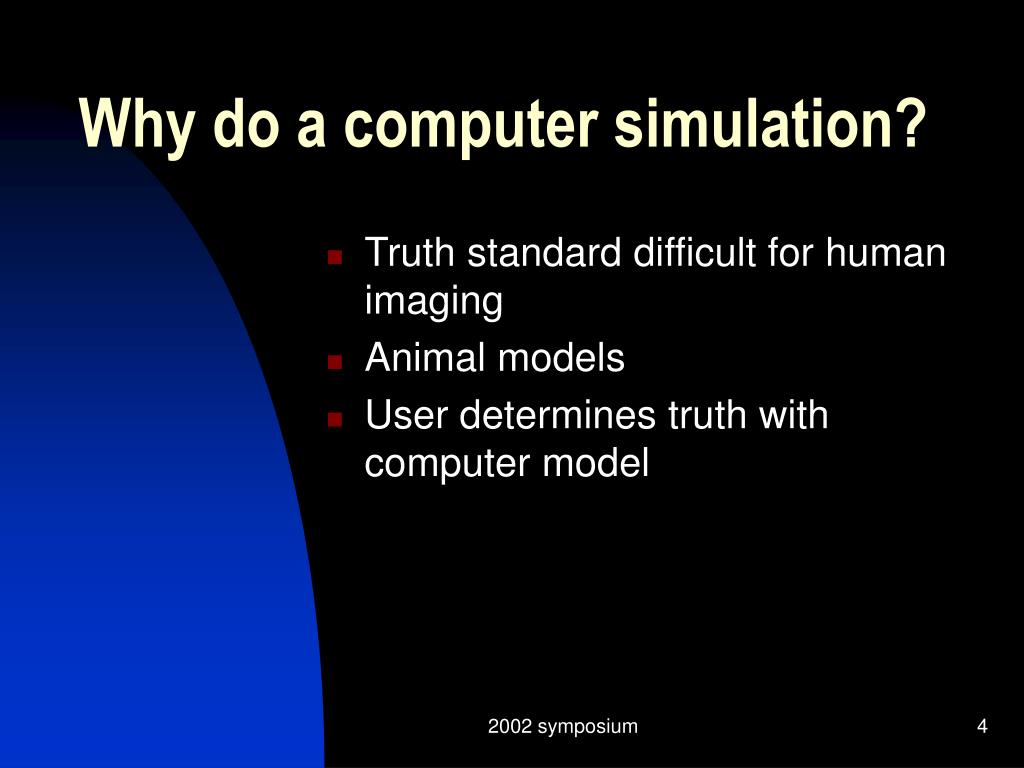 Why do a computer simulation?

- Truth standard difficult for human imaging
- Animal models
- User determines truth with computer model

2002 symposium

4